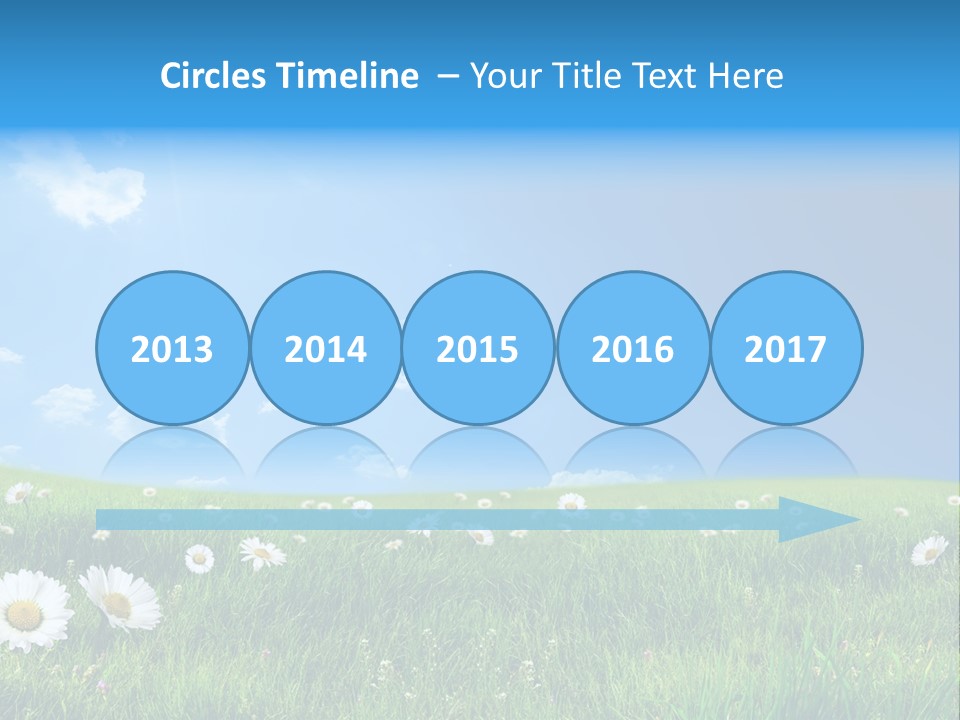 Circles Timeline – Your Title Text Here

2013

2014

2015

2016

2017